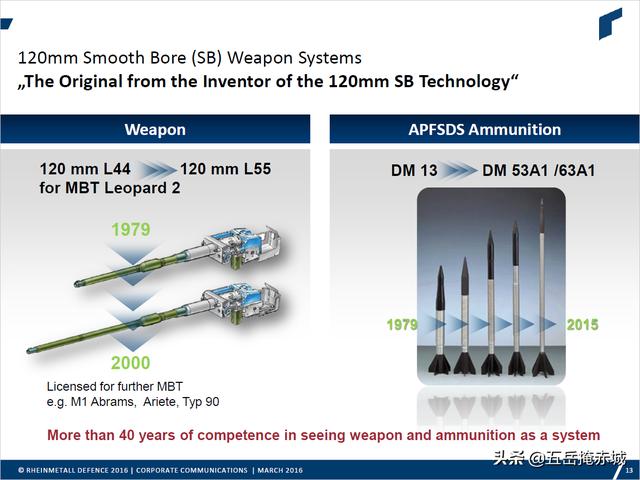 120mm Smooth Bore (SB) Weapon Systems
„The Original from the Inventor of the 120mm SB Technology“

Weapon

120 mm L44 120 mm L55
for MBT Leopard 2

1979

2000

Licensed for further MBT
e.g. M1 Abrams, Ariete, Typ 90

APFSDS Ammunition

DM 13 DM 53A1 /63A1

1979 2015

More than 40 years of competence in seeing weapon and ammunition as a system

头条 @五岳掩赤城

© RHEINMETALL DEFENCE 2016 | CORPORATE COMMUNICATIONS | MARCH 2016 13